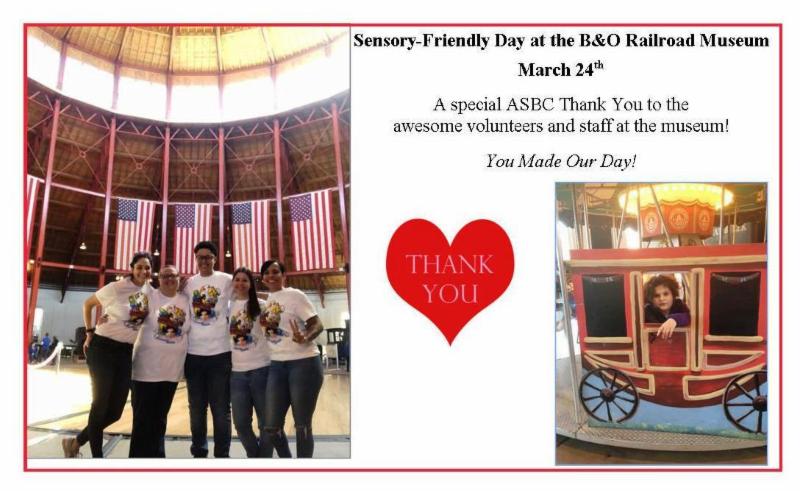 Sensory-Friendly Day at the B&O Railroad Museum

March 24$^{th}$

A special ASBC Thank You to the awesome volunteers and staff at the museum!

You Made Our Day!

THANK YOU